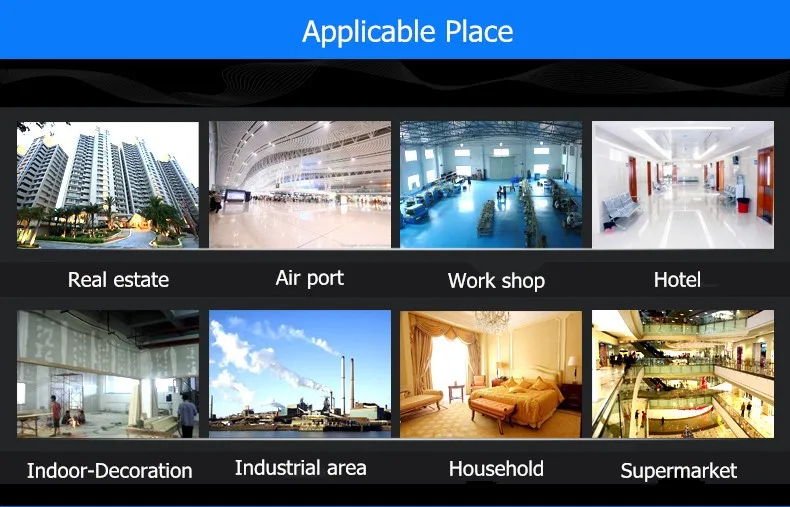 Applicable Place

Real estate

Air port

Work shop

Hotel

Indoor-Decoration

Industrial area

Household

Supermarket